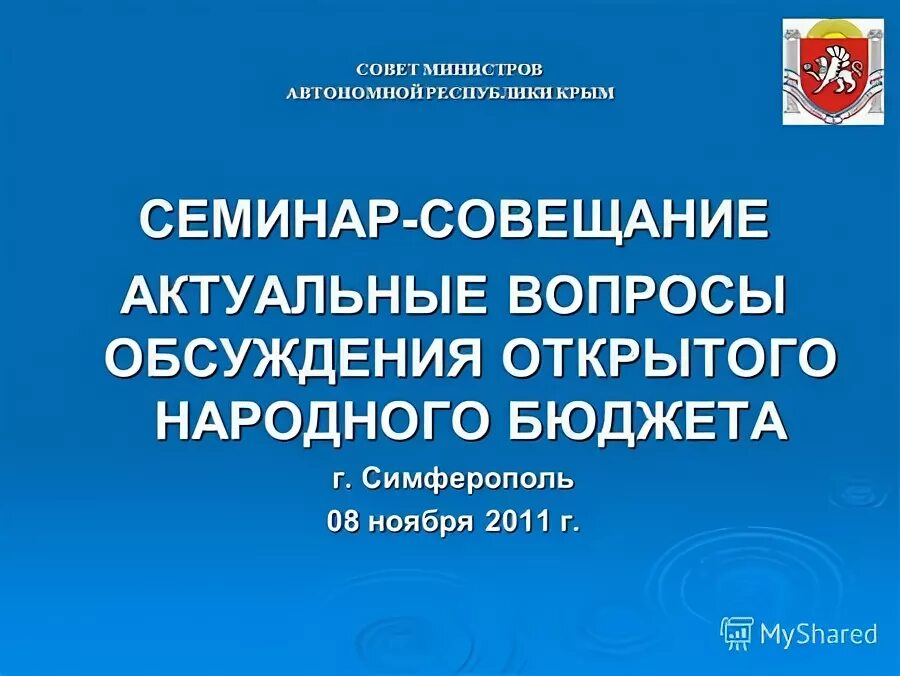 СОВЕТ МИНИСТРОВ
АВТОНОМНОЙ РЕСПУБЛИКИ КРЫМ

СЕМИНАР-СОВЕЩАНИЕ
АКТУАЛЬНЫЕ ВОПРОСЫ ОБСУЖДЕНИЯ ОТКРЫТОГО НАРОДНОГО БЮДЖЕТА
г. Симферополь
08 ноября 2011 г.

MyShared